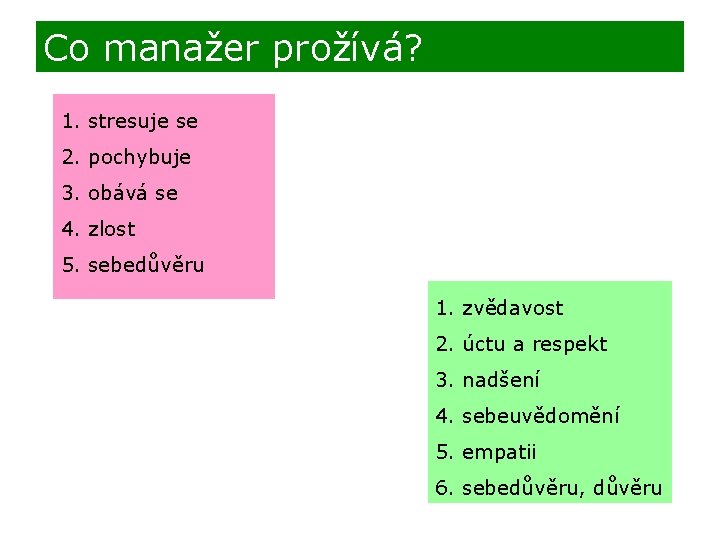 Co manažer prožívá?

1. stresuje se
2. pochybuje
3. obává se
4. zlost
5. sebedůvěru

1. zvědavost
2. úctu a respekt
3. nadšení
4. sebeuvědomění
5. empatii
6. sebedůvěru, důvěru